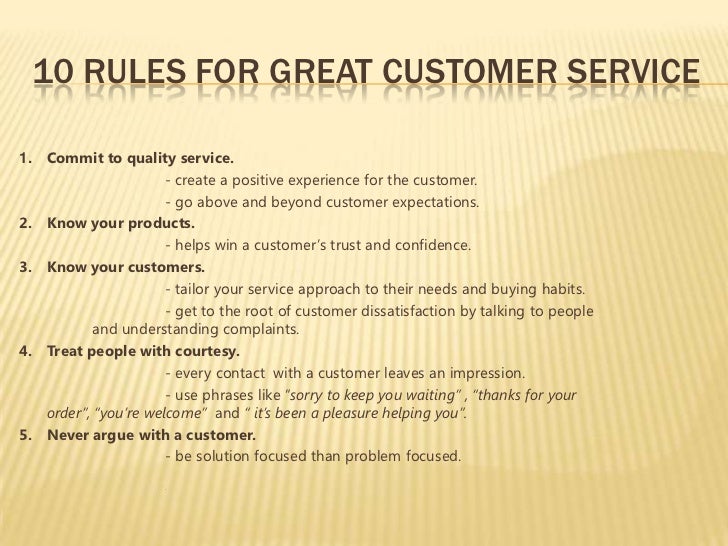 10 RULES FOR GREAT CUSTOMER SERVICE

1. Commit to quality service.
- create a positive experience for the customer.
- go above and beyond customer expectations.
2. Know your products.
- helps win a customer's trust and confidence.
3. Know your customers.
- tailor your service approach to their needs and buying habits.
- get to the root of customer dissatisfaction by talking to people and understanding complaints.
4. Treat people with courtesy.
- every contact with a customer leaves an impression.
- use phrases like "sorry to keep you waiting" , "thanks for your order", "you're welcome" and " it's been a pleasure helping you".
5. Never argue with a customer.
- be solution focused than problem focused.